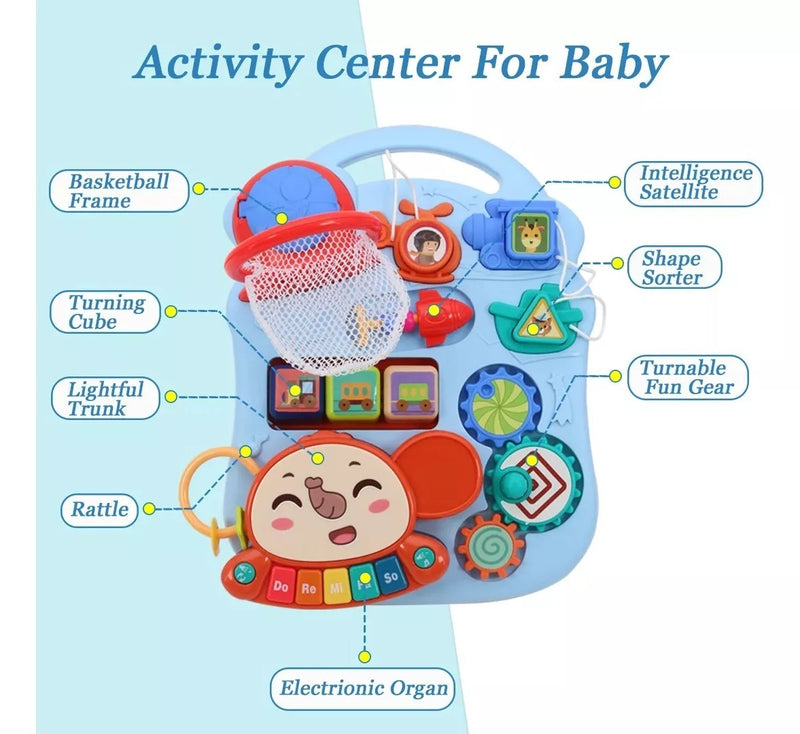 Activity Center For Baby

Basketball Frame

Turning Cube

Lightful Trunk

Rattle

Intelligence Satellite

Shape Sorter

Turnable Fun Gear

Do Re Mi Fa So

Electrionic Organ